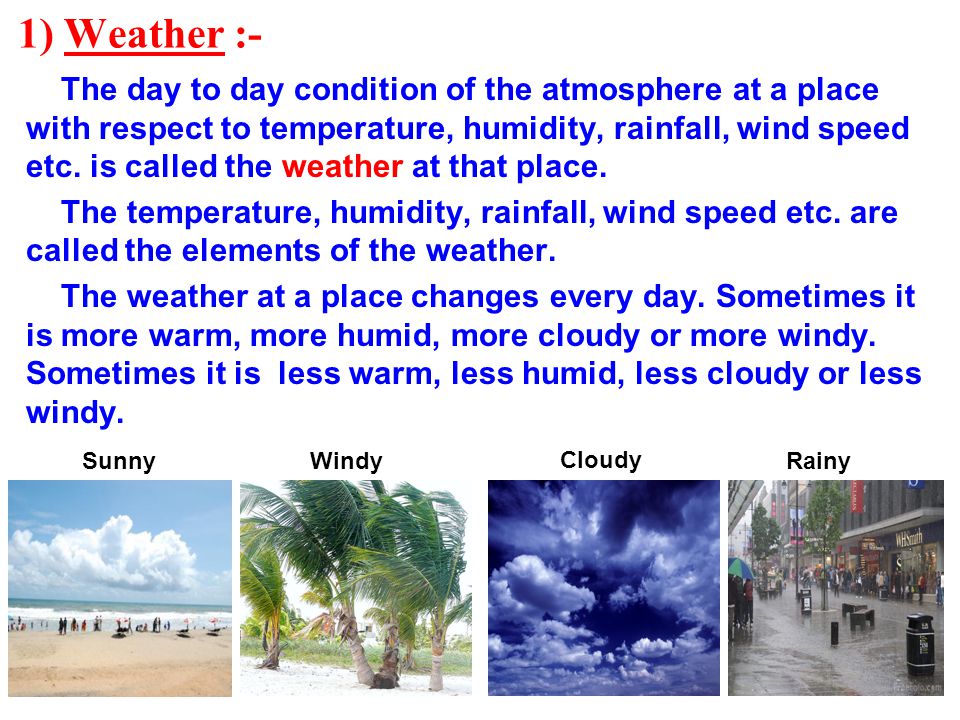 1) Weather :-

The day to day condition of the atmosphere at a place with respect to temperature, humidity, rainfall, wind speed etc. is called the weather at that place.

The temperature, humidity, rainfall, wind speed etc. are called the elements of the weather.

The weather at a place changes every day. Sometimes it is more warm, more humid, more cloudy or more windy. Sometimes it is less warm, less humid, less cloudy or less windy.

Sunny

Windy

Cloudy

Rainy

WHSmith